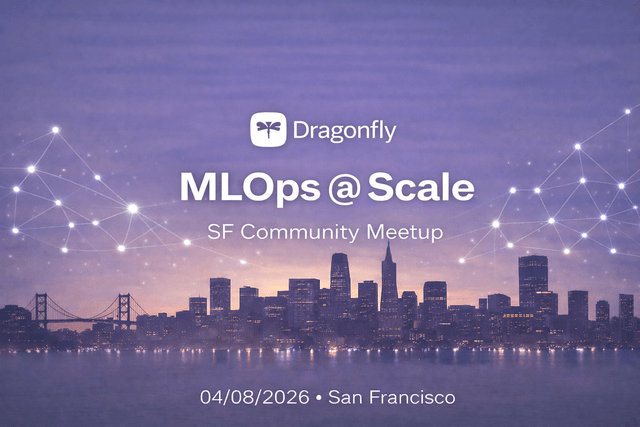 Dragonfly

MLOps @ Scale

SF Community Meetup

04/08/2026 • San Francisco